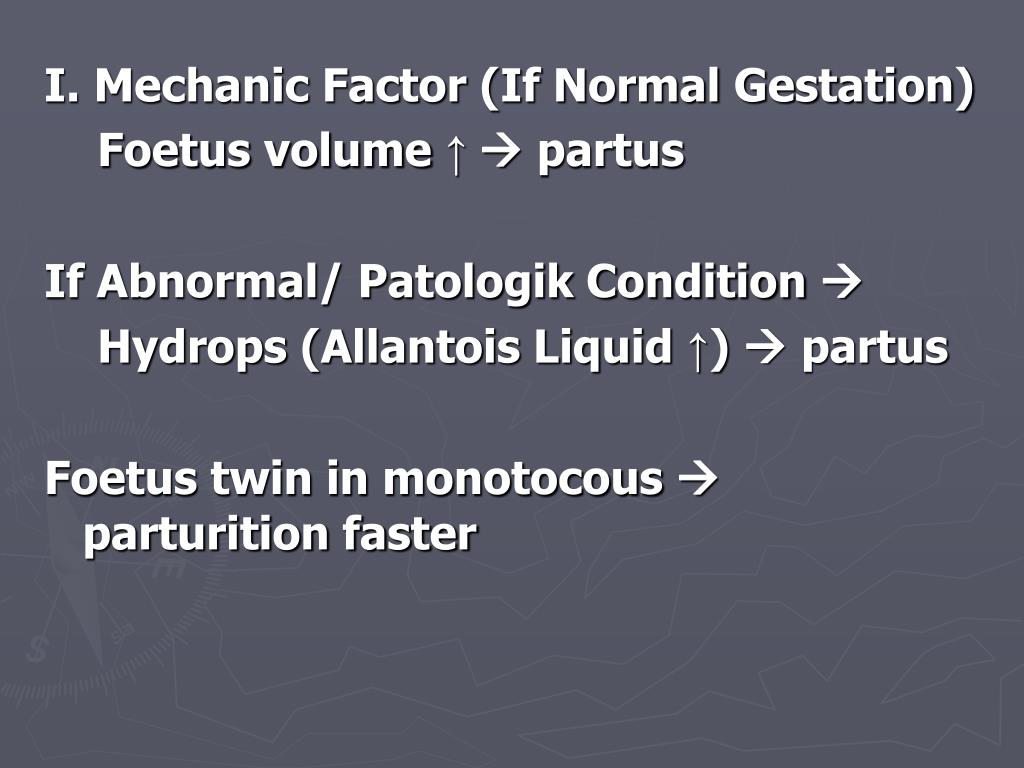 I. Mechanic Factor (If Normal Gestation)
Foetus volume ↑ → partus

If Abnormal/ Patologik Condition →
Hydrops (Allantois Liquid ↑) → partus

Foetus twin in monotocous → parturition faster